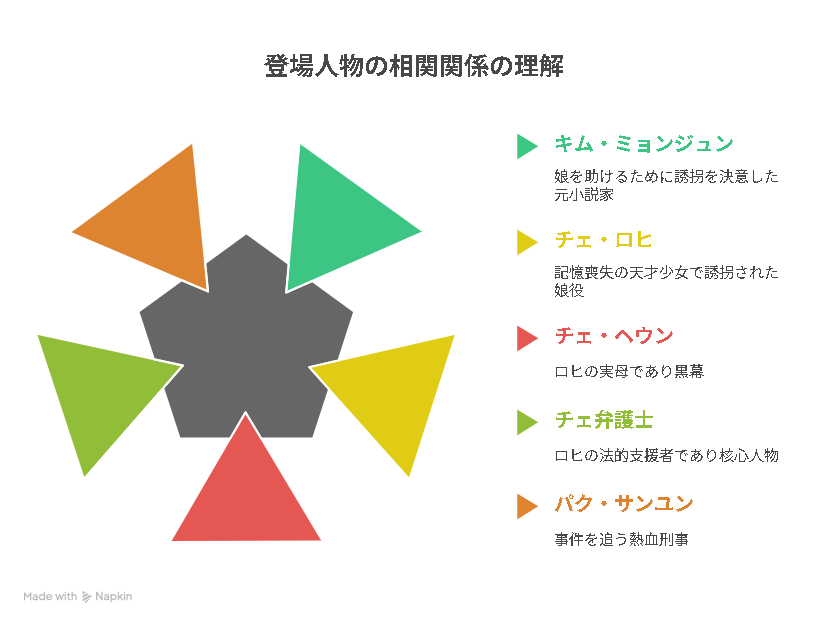 登場人物の相関関係の理解

キム・ミョンジュン

娘を助けるために誘拐を決意した元小説家

チェ・ロヒ

記憶喪失の天才少女で誘拐された娘役

チェ・ヘウン

ロヒの実母であり黒幕

チェ弁護士

ロヒの法的支援者であり核心人物

パク・サンユン

事件を追う熱血刑事

Made with Napkin